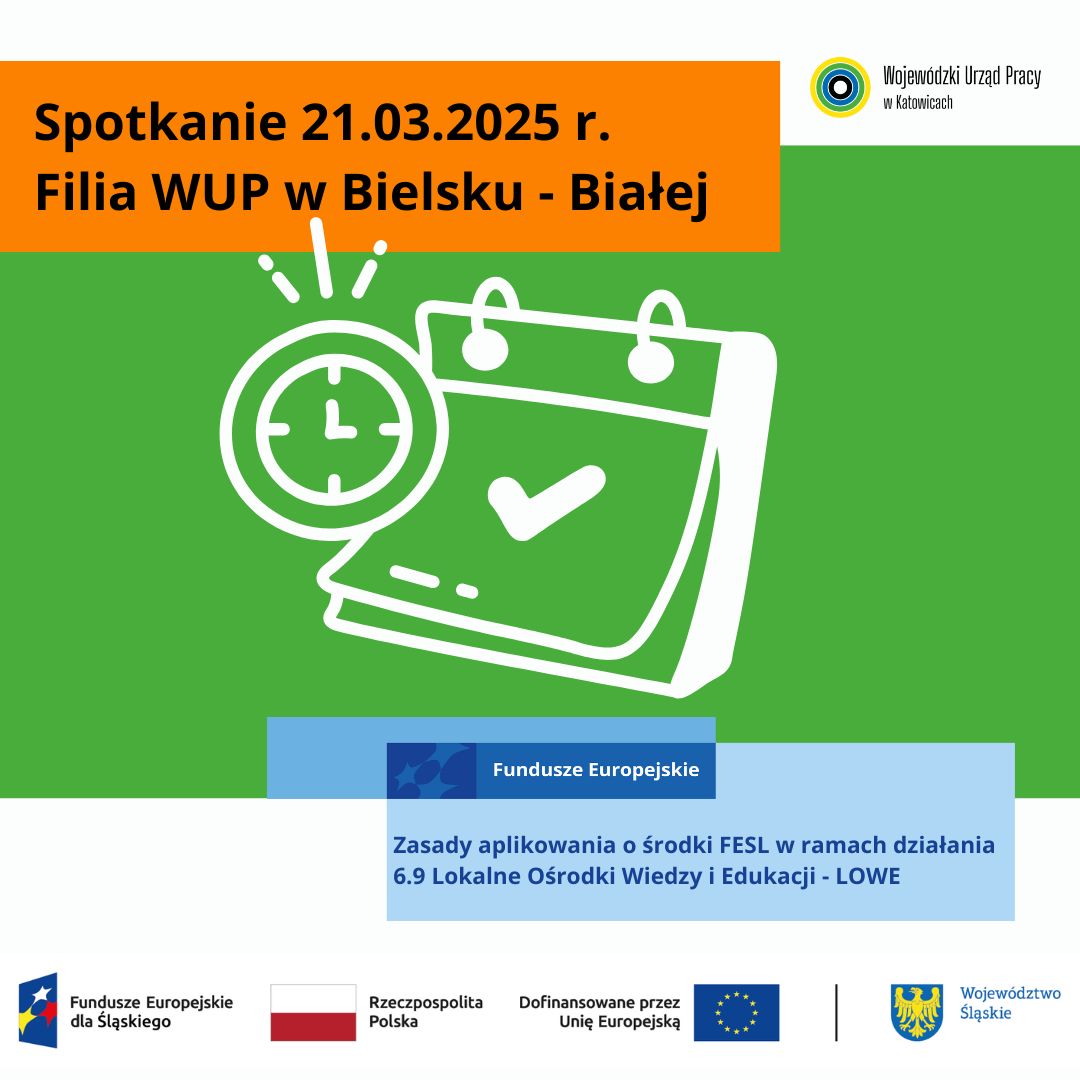 Spotkanie 21.03.2025 r.
Filia WUP w Bielsku - Białej

Wojewódzki Urząd Pracy
w Katowicach

Fundusze Europejskie

Zasady aplikowania o środki FESL w ramach działania 6.9 Lokalne Ośrodki Wiedzy i Edukacji - LOWE

Fundusze Europejskie dla Śląskiego

Rzeczpospolita Polska

Dofinansowane przez Unię Europejską

Województwo Śląskie